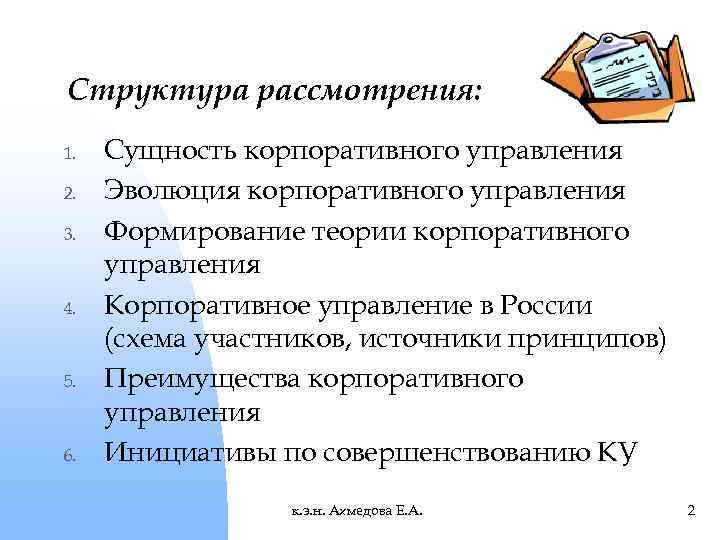 Структура рассмотрения:

1. Сущность корпоративного управления
2. Эволюция корпоративного управления
3. Формирование теории корпоративного управления
4. Корпоративное управление в России (схема участников, источники принципов)
5. Преимущества корпоративного управления
6. Инициативы по совершенствованию КУ

к.э.н. Ахмедова Е.А.

2